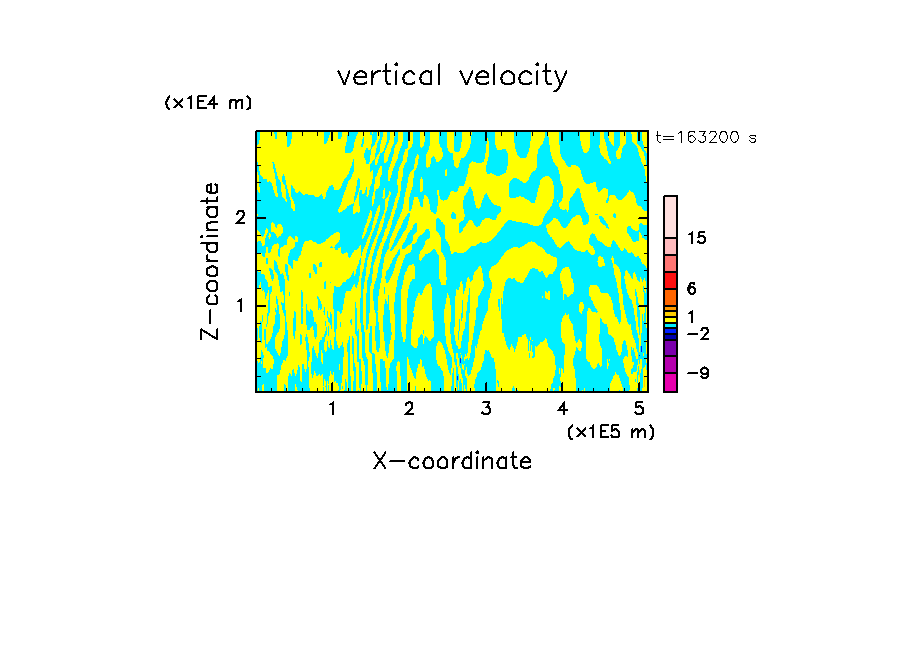 vertical velocity

(x1E4 m)

t=163200 s

Z-coordinate

2

1

15

6

1

−2

−9

1 2 3 4 5

(x1E5 m)

X-coordinate